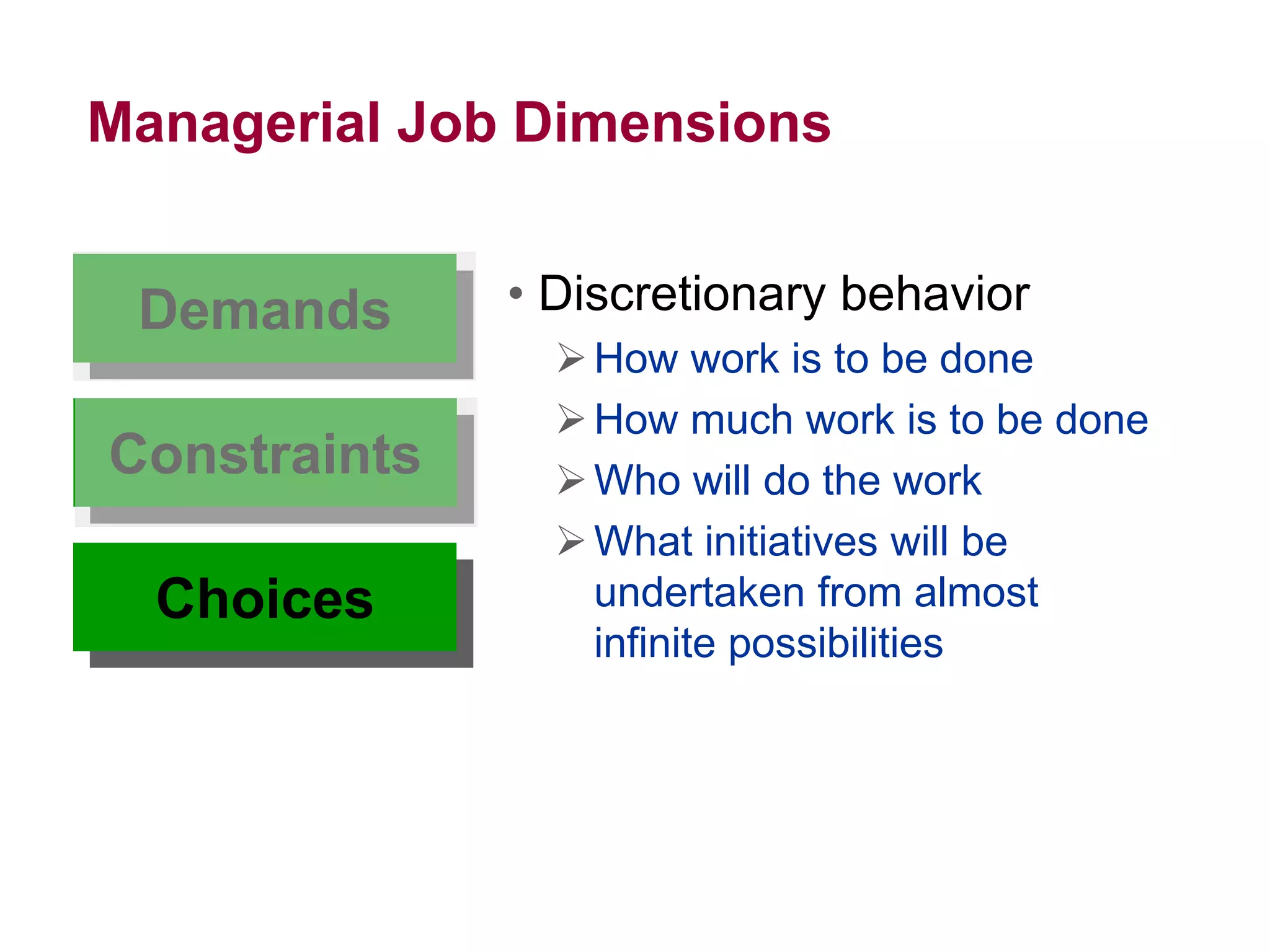 Managerial Job Dimensions

Demands

Constraints

Choices

• Discretionary behavior
  ➢ How work is to be done
  ➢ How much work is to be done
  ➢ Who will do the work
  ➢ What initiatives will be undertaken from almost infinite possibilities